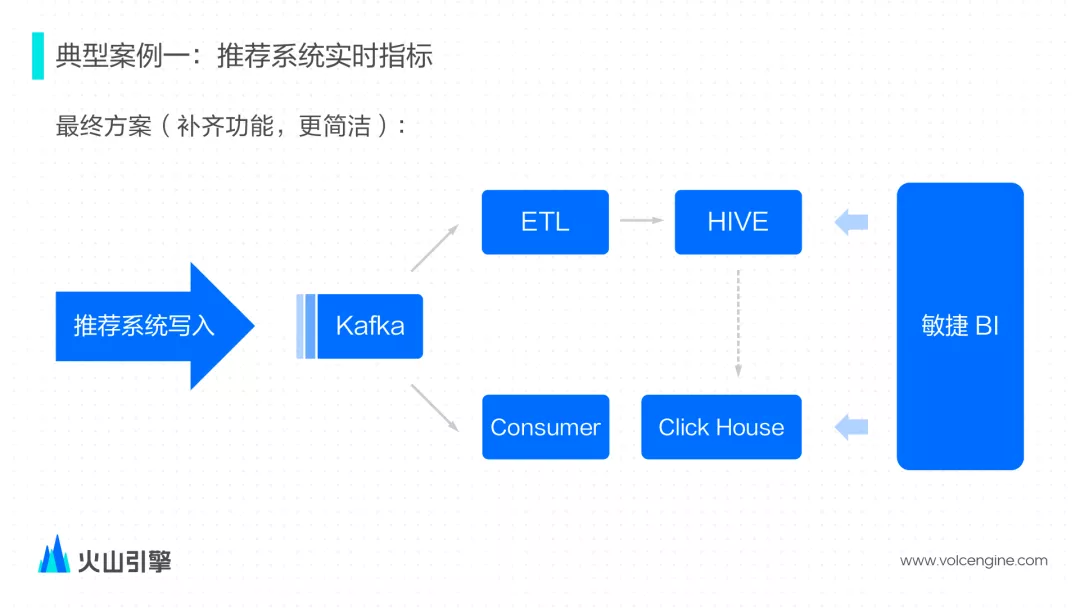 典型案例一：推荐系统实时指标

最终方案（补齐功能，更简洁）：

推荐系统写入

Kafka

ETL

HIVE

Consumer

Click House

敏捷 BI

火山引擎

www.volcengine.com